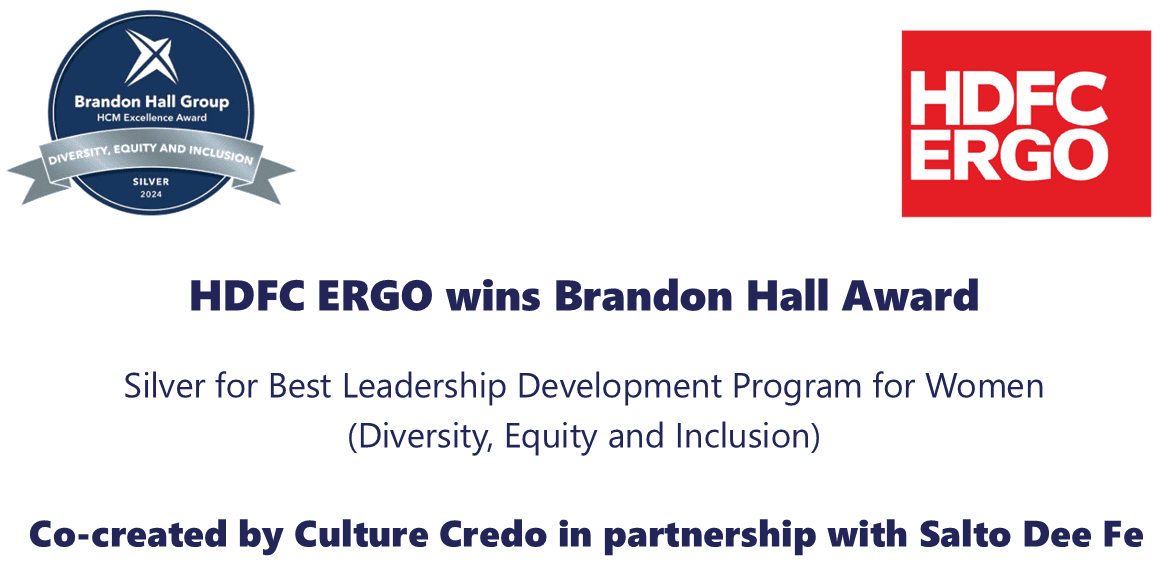 Brandon Hall Group
HCM Excellence Award
DIVERSITY, EQUITY AND INCLUSION
SILVER
2024

HDFC
ERGO

HDFC ERGO wins Brandon Hall Award

Silver for Best Leadership Development Program for Women
(Diversity, Equity and Inclusion)

Co-created by Culture Credo in partnership with Salto Dee Fe